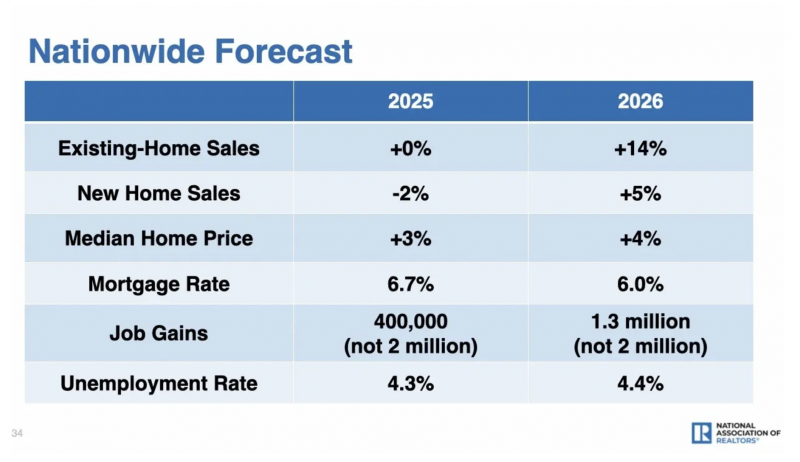 Nationwide Forecast

| | 2025 | 2026 |
|---|---|---|
| Existing-Home Sales | +0% | +14% |
| New Home Sales | -2% | +5% |
| Median Home Price | +3% | +4% |
| Mortgage Rate | 6.7% | 6.0% |
| Job Gains | 400,000 (not 2 million) | 1.3 million (not 2 million) |
| Unemployment Rate | 4.3% | 4.4% |

34

R NATIONAL ASSOCIATION OF REALTORS®